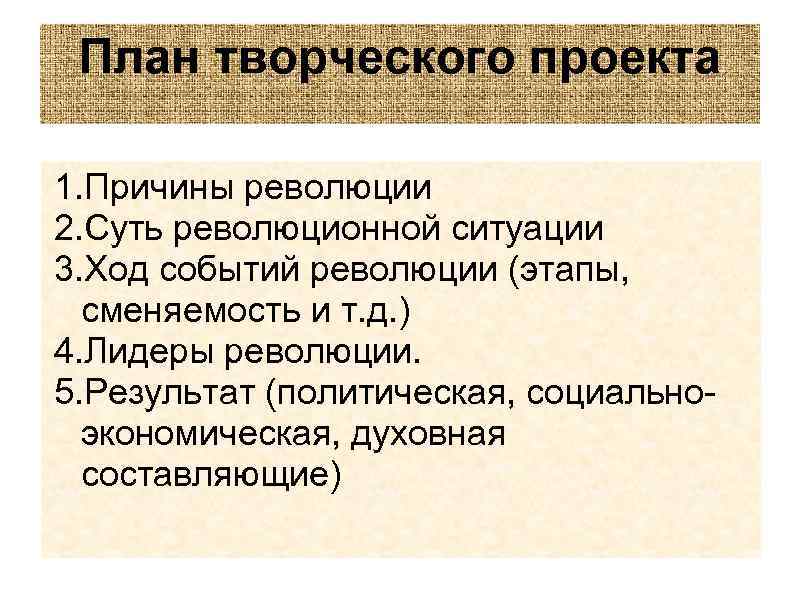 План творческого проекта

1.Причины революции
2.Суть революционной ситуации
3.Ход событий революции (этапы, сменяемость и т.д.)
4.Лидеры революции.
5.Результат (политическая, социально-экономическая, духовная составляющие)